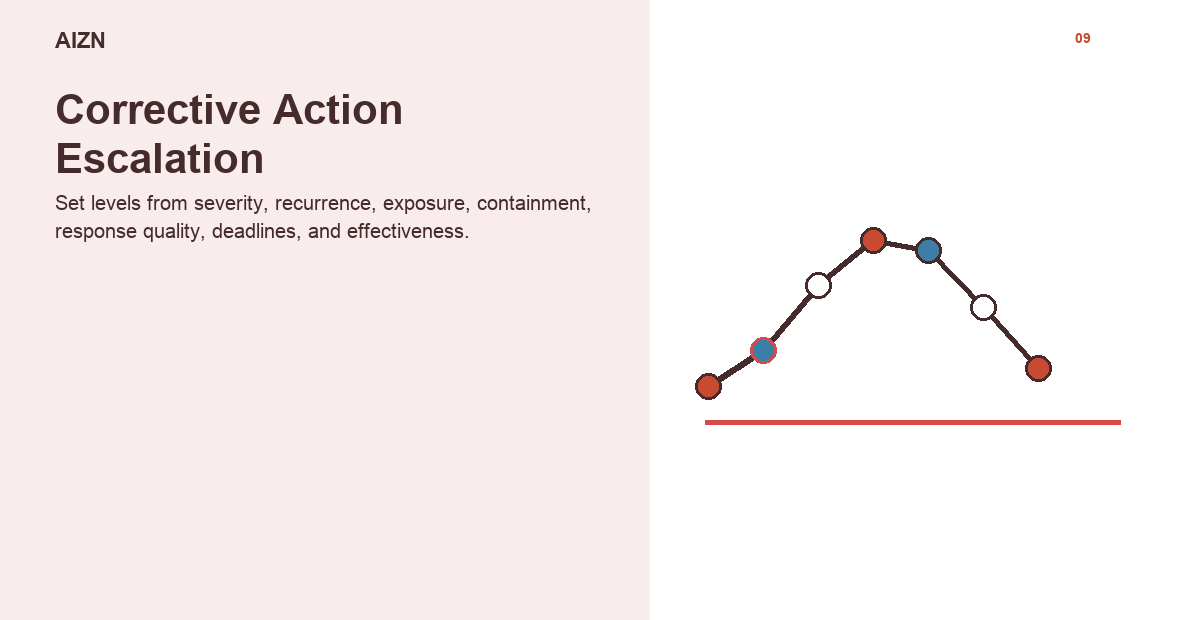 AIZN

09

Corrective Action Escalation

Set levels from severity, recurrence, exposure, containment, response quality, deadlines, and effectiveness.